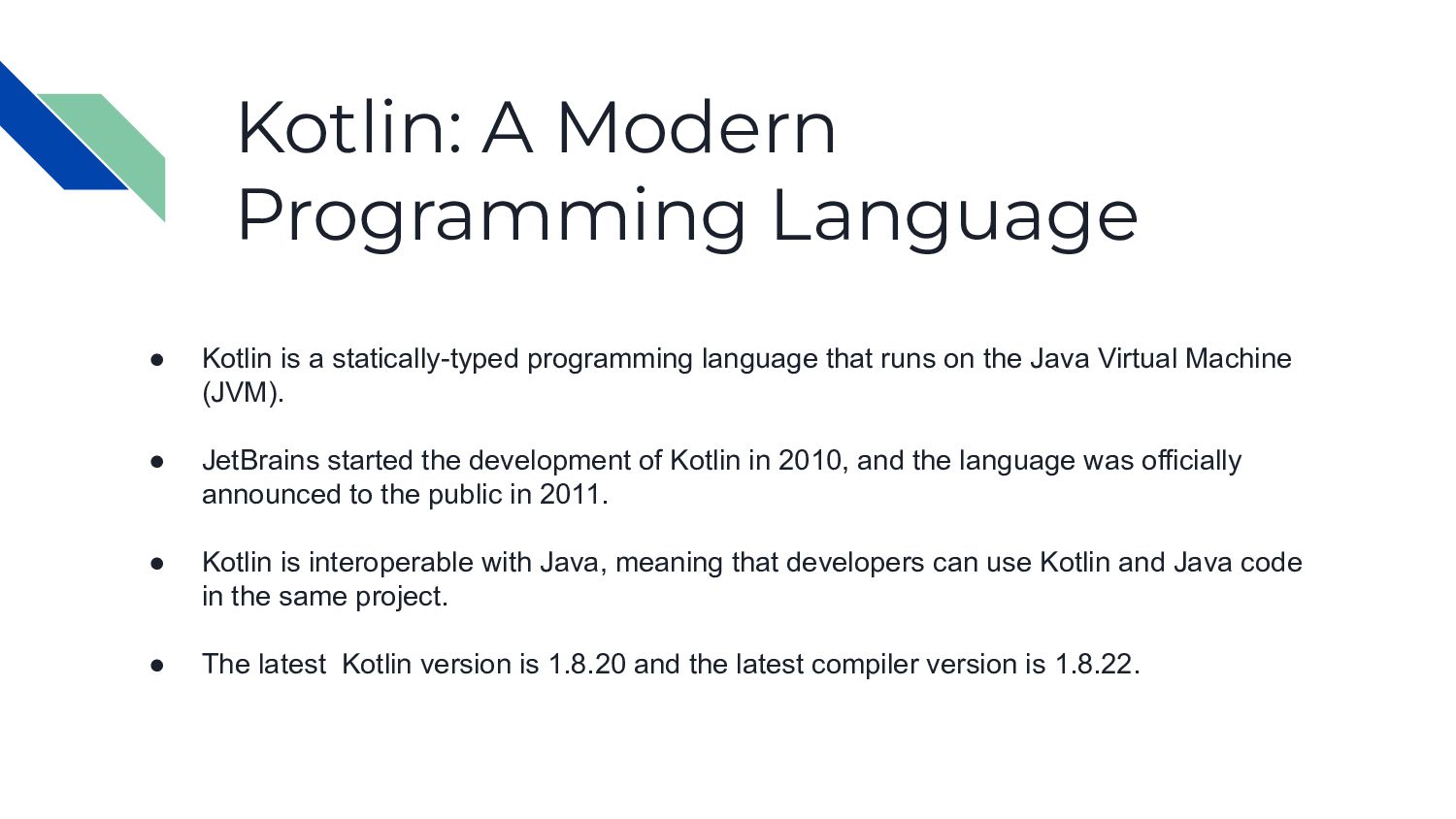 Kotlin: A Modern Programming Language

● Kotlin is a statically-typed programming language that runs on the Java Virtual Machine (JVM).

● JetBrains started the development of Kotlin in 2010, and the language was officially announced to the public in 2011.

● Kotlin is interoperable with Java, meaning that developers can use Kotlin and Java code in the same project.

● The latest Kotlin version is 1.8.20 and the latest compiler version is 1.8.22.